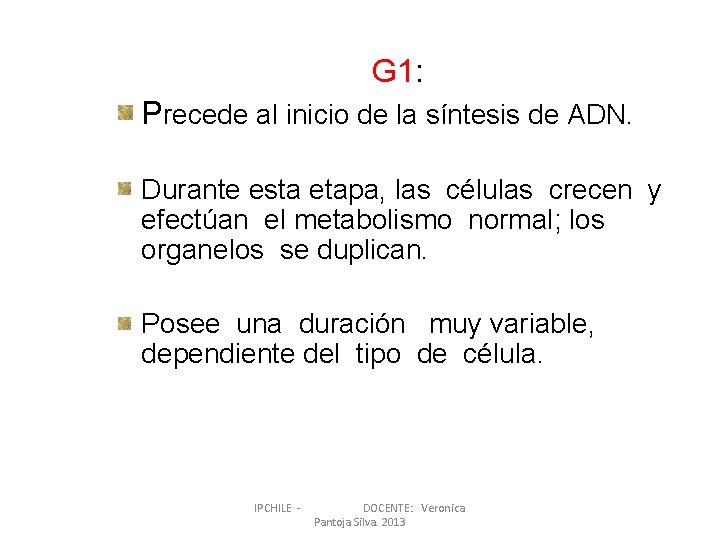 G1:

Precede al inicio de la síntesis de ADN.

Durante esta etapa, las células crecen y efectúan el metabolismo normal; los organelos se duplican.

Posee una duración muy variable, dependiente del tipo de célula.

IPCHILE - DOCENTE: Veronica Pantoja Silva 2013